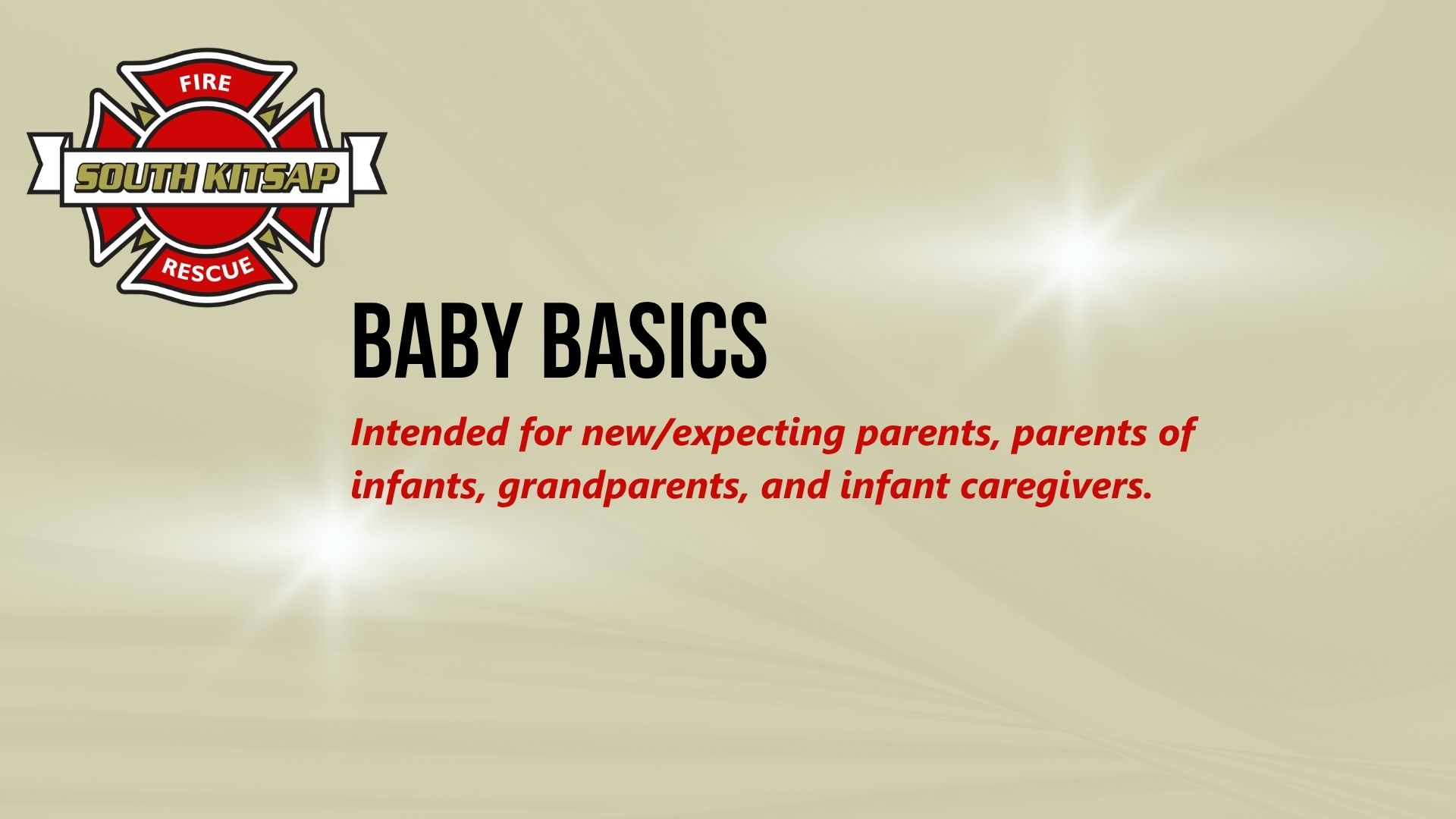 FIRE
SOUTH KITSAP
RESCUE

BABY BASICS

Intended for new/expecting parents, parents of infants, grandparents, and infant caregivers.